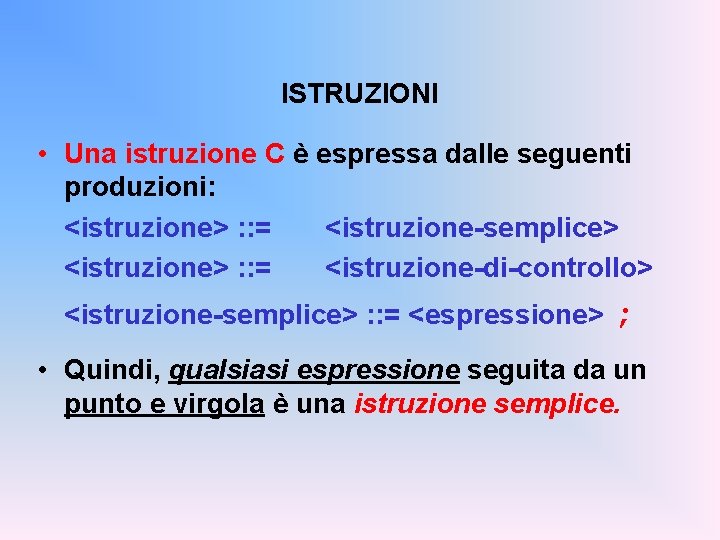 ISTRUZIONI

• Una istruzione C è espressa dalle seguenti produzioni:

<istruzione> ::= <istruzione-semplice>
<istruzione> ::= <istruzione-di-controllo>

<istruzione-semplice> ::= <espressione> ;

• Quindi, qualsiasi espressione seguita da un punto e virgola è una istruzione semplice.